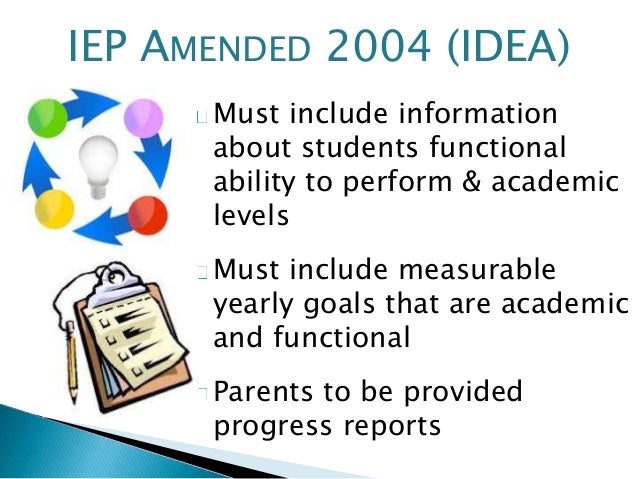 IEP AMENDED 2004 (IDEA)

Must include information about students functional ability to perform & academic levels

Must include measurable yearly goals that are academic and functional

Parents to be provided progress reports